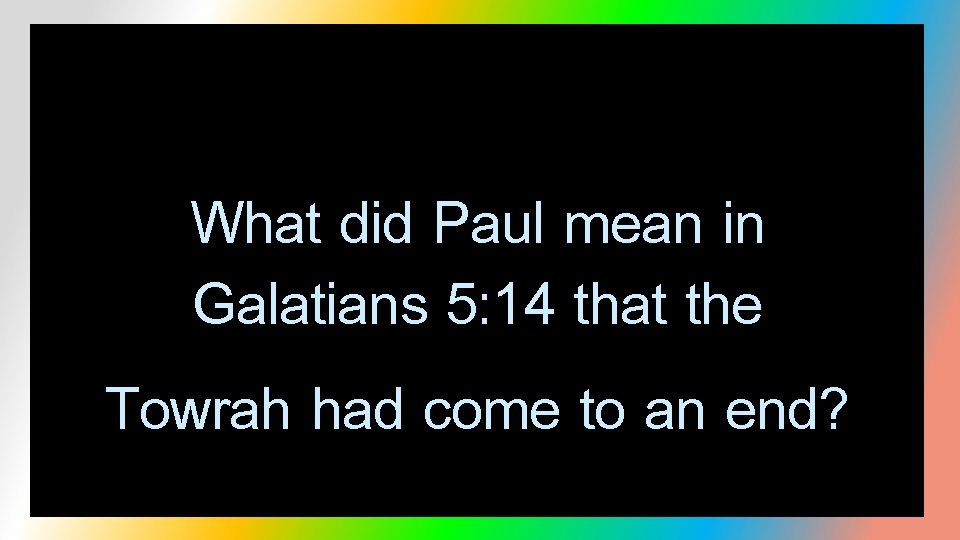 What did Paul mean in Galatians 5:14 that the Towrah had come to an end?